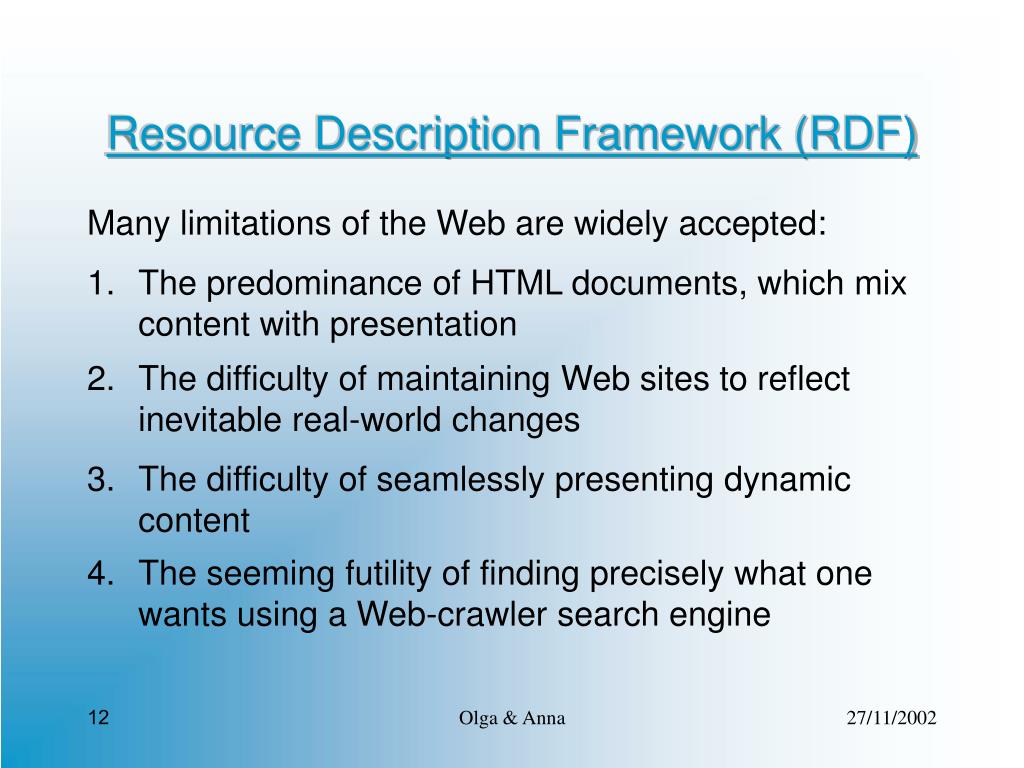 Resource Description Framework (RDF)

Many limitations of the Web are widely accepted:

1. The predominance of HTML documents, which mix content with presentation
2. The difficulty of maintaining Web sites to reflect inevitable real-world changes
3. The difficulty of seamlessly presenting dynamic content
4. The seeming futility of finding precisely what one wants using a Web-crawler search engine

12

Olga & Anna

27/11/2002